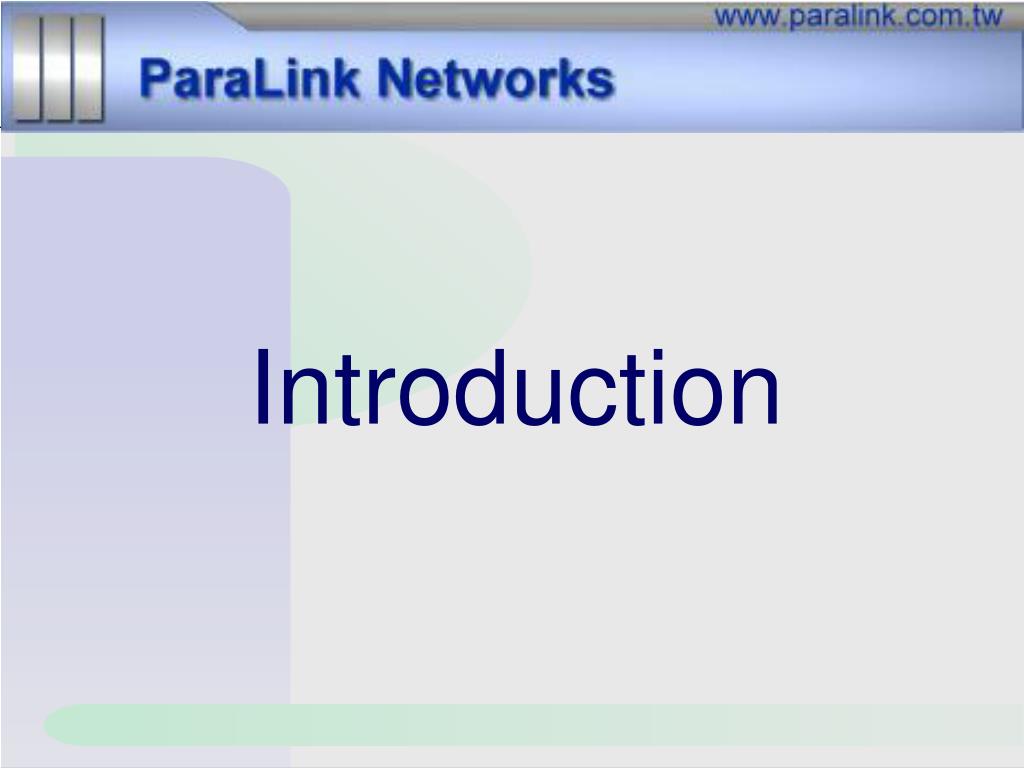 www.paralink.com.tw

ParaLink Networks

Introduction